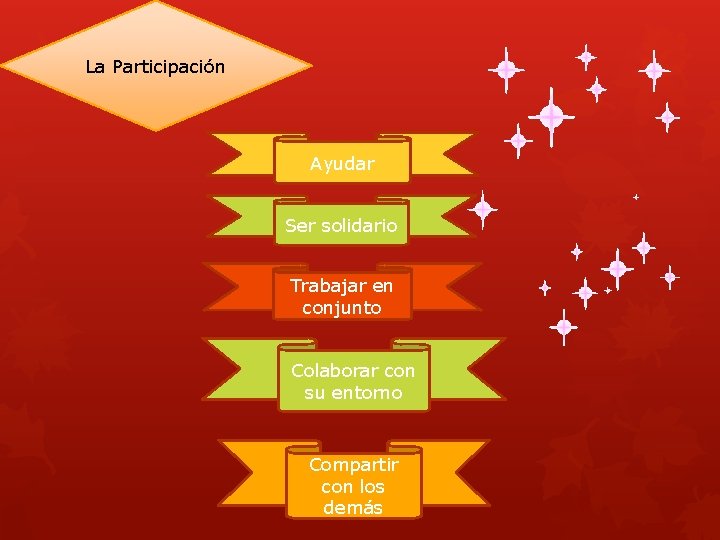 La Participación

Ayudar

Ser solidario

Trabajar en conjunto

Colaborar con su entorno

Compartir con los demás